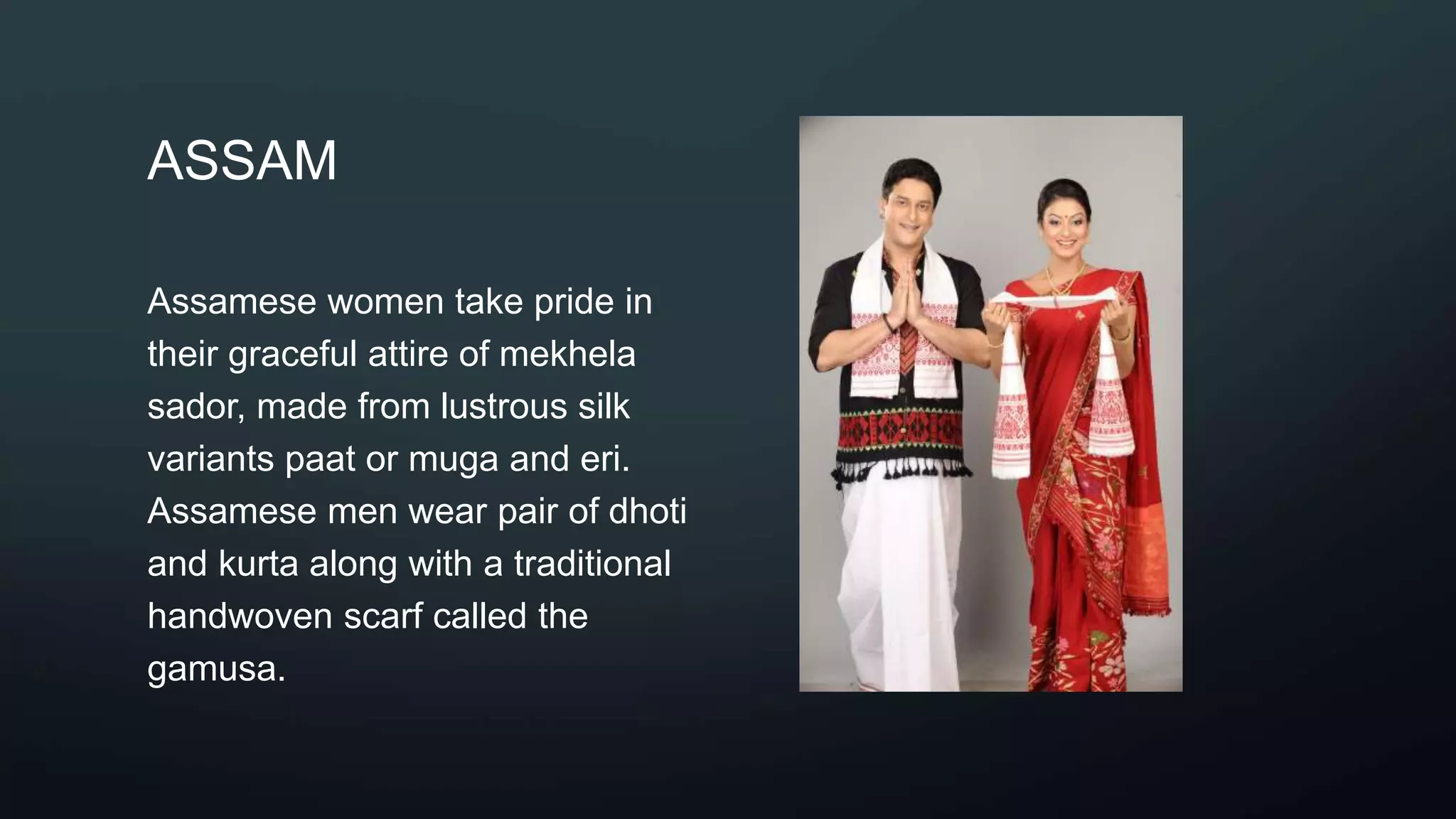 ASSAM

Assamese women take pride in their graceful attire of mekhela sador, made from lustrous silk variants paat or muga and eri. Assamese men wear pair of dhoti and kurta along with a traditional handwoven scarf called the gamusa.